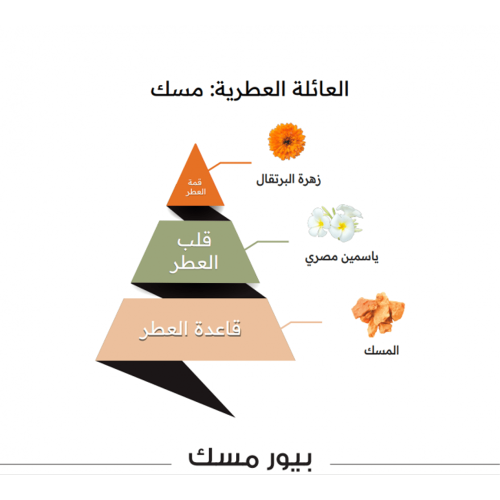 العائلة العطرية: مسك

قمة العطر

زهرة البرتقال

قلب العطر

ياسمين مصري

قاعدة العطر

المسك

بيور مسك